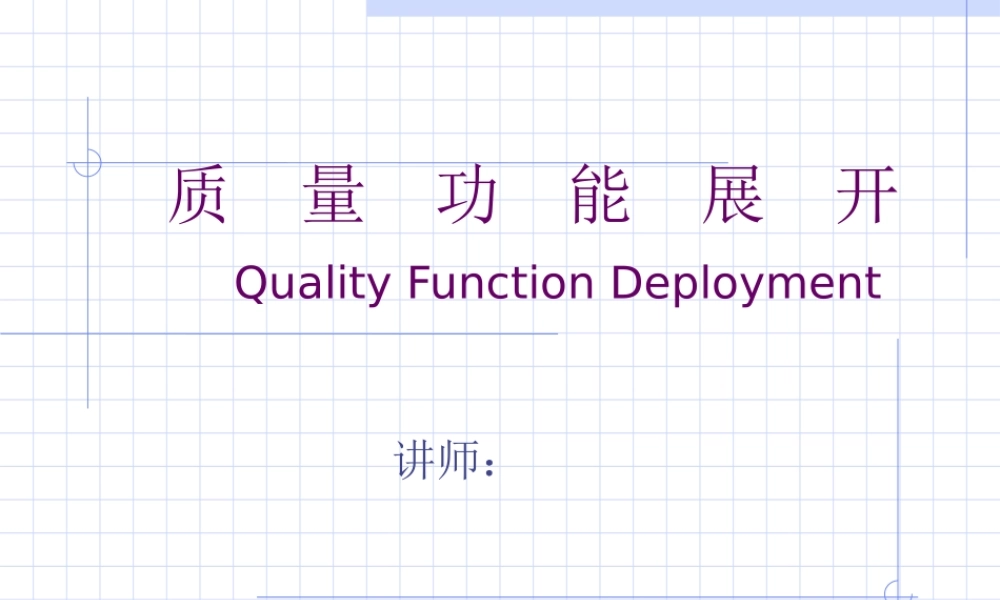 质 量 功 能 展 开

Quality Function Deployment

讲师：